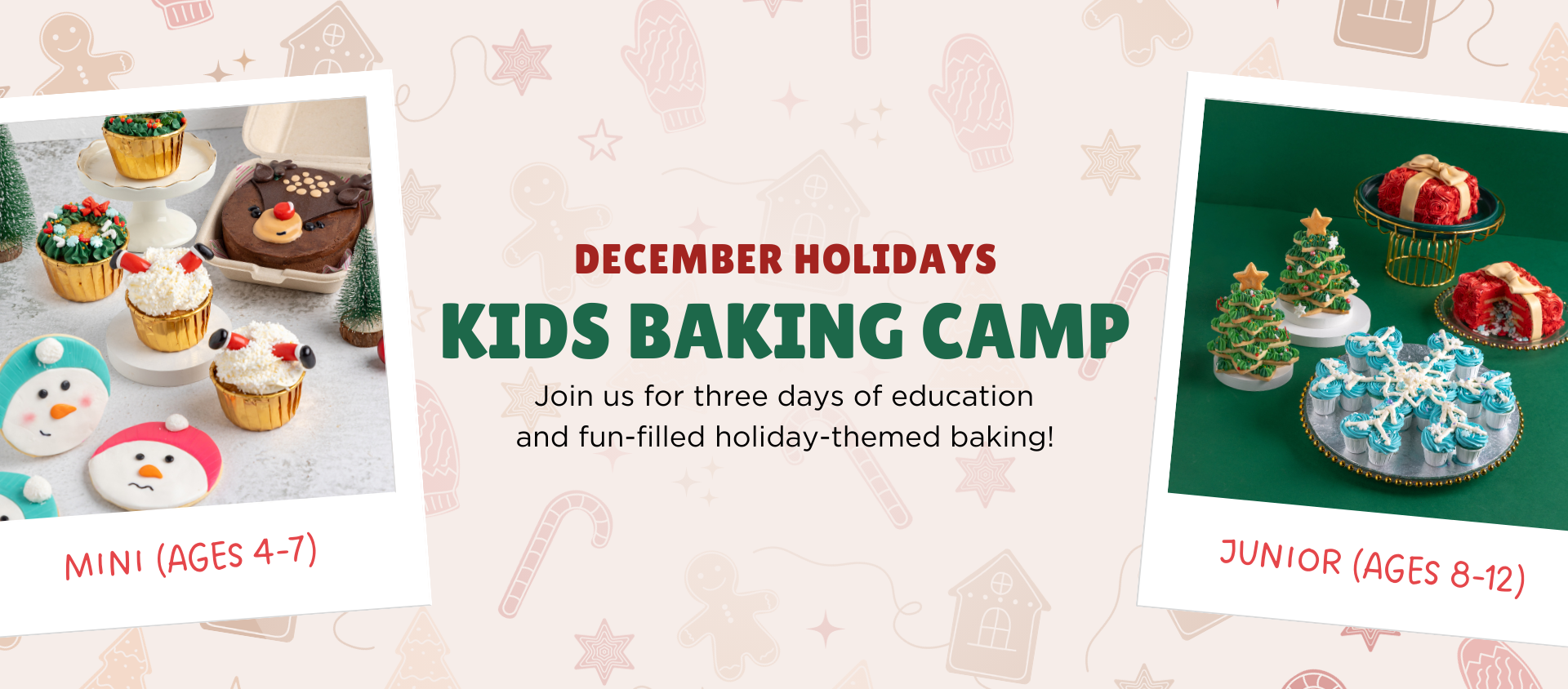 MINI (AGES 4-7)

DECEMBER HOLIDAYS
KIDS BAKING CAMP
Join us for three days of education and fun-filled holiday-themed baking!

JUNIOR (AGES 8-12)